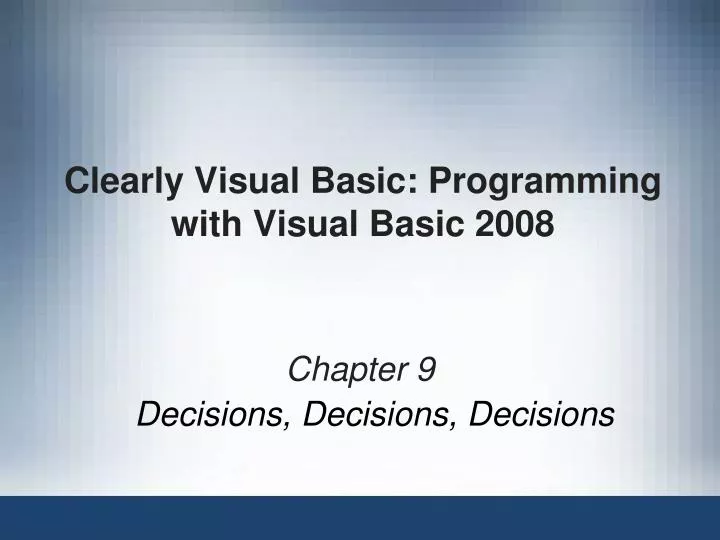 Clearly Visual Basic: Programming with Visual Basic 2008

Chapter 9
Decisions, Decisions, Decisions